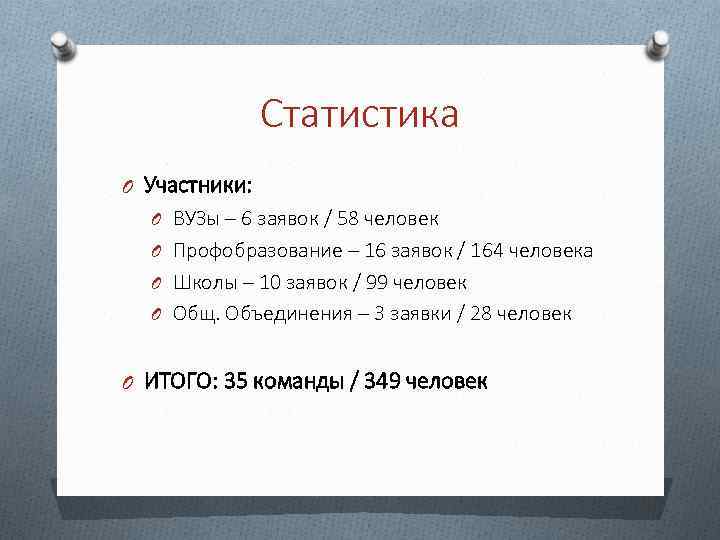 Статистика

Участники:
ВУЗы – 6 заявок / 58 человек
Профобразование – 16 заявок / 164 человека
Школы – 10 заявок / 99 человек
Общ. Объединения – 3 заявки / 28 человек

ИТОГО: 35 команды / 349 человек